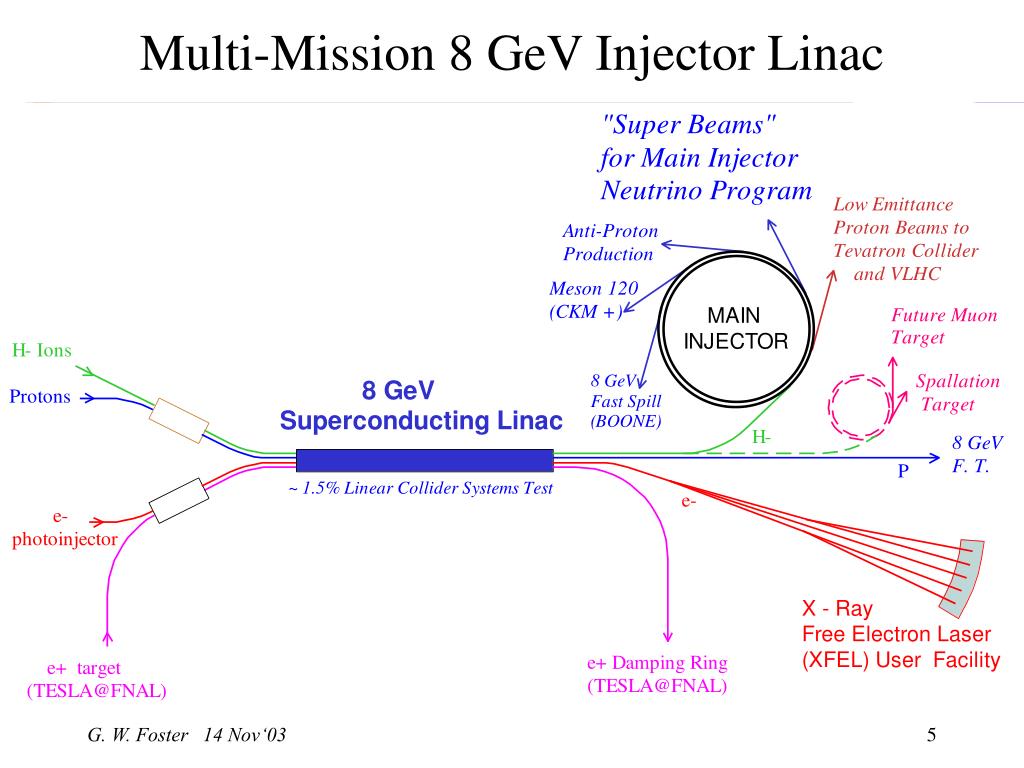 Multi-Mission 8 GeV Injector Linac

"Super Beams" for Main Injector Neutrino Program

Low Emittance Proton Beams to Tevatron Collider and VLHC

Anti-Proton Production

Meson 120 (CKM +)

MAIN INJECTOR

Future Muon Target

Spallation Target

H- Ions

Protons

8 GeV Superconducting Linac

8 GeV Fast Spill (BOONE)

H-

8 GeV F. T.

P

~ 1.5% Linear Collider Systems Test

e-

e- photoinjector

X - Ray Free Electron Laser (XFEL) User Facility

e+ target (TESLA@FNAL)

e+ Damping Ring (TESLA@FNAL)

G. W. Foster 14 Nov'03

5